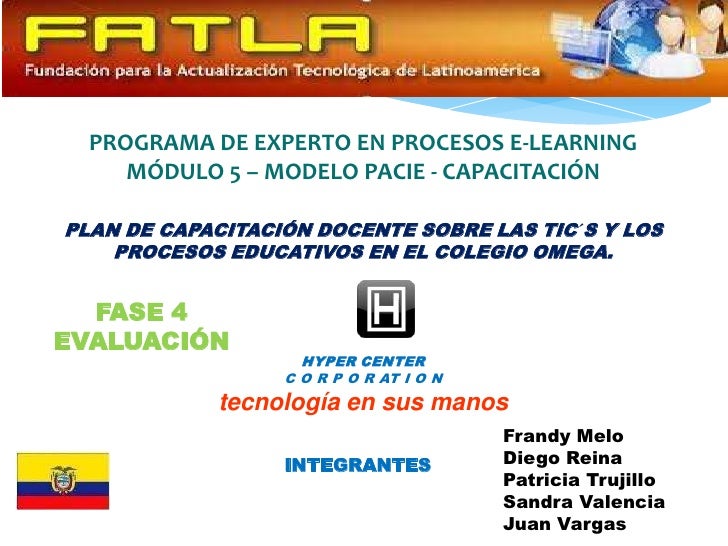 FATLA
Fundación para la Actualización Tecnológica de Latinoamérica

PROGRAMA DE EXPERTO EN PROCESOS E-LEARNING
MÓDULO 5 – MODELO PACIE - CAPACITACIÓN

PLAN DE CAPACITACIÓN DOCENTE SOBRE LAS TIC´S Y LOS PROCESOS EDUCATIVOS EN EL COLEGIO OMEGA.

FASE 4
EVALUACIÓN

H
HYPER CENTER
CORPORATION
tecnología en sus manos

INTEGRANTES

Frandy Melo
Diego Reina
Patricia Trujillo
Sandra Valencia
Juan Vargas